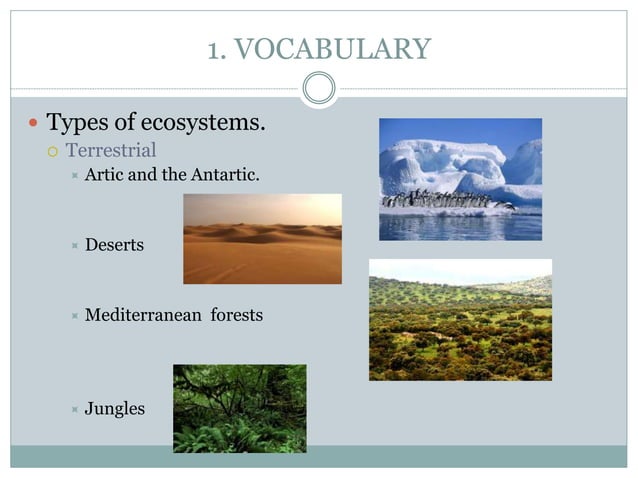 1. VOCABULARY

Types of ecosystems.

Terrestrial

Artic and the Antartic.

Deserts

Mediterranean forests

Jungles